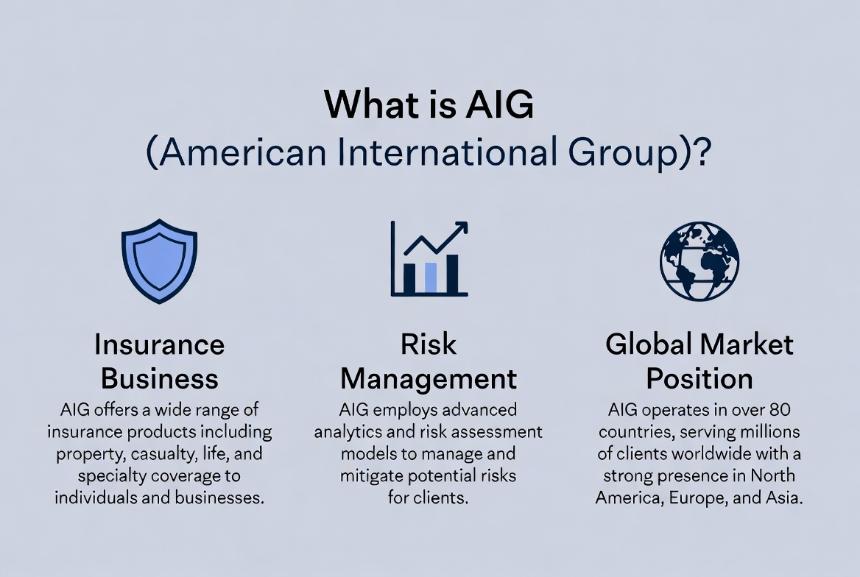 What is AIG
(American International Group)?

Insurance Business
AIG offers a wide range of insurance products including property, casualty, life, and specialty coverage to individuals and businesses.

Risk Management
AIG employs advanced analytics and risk assessment models to manage and mitigate potential risks for clients.

Global Market Position
AIG operates in over 80 countries, serving millions of clients worldwide with a strong presence in North America, Europe, and Asia.